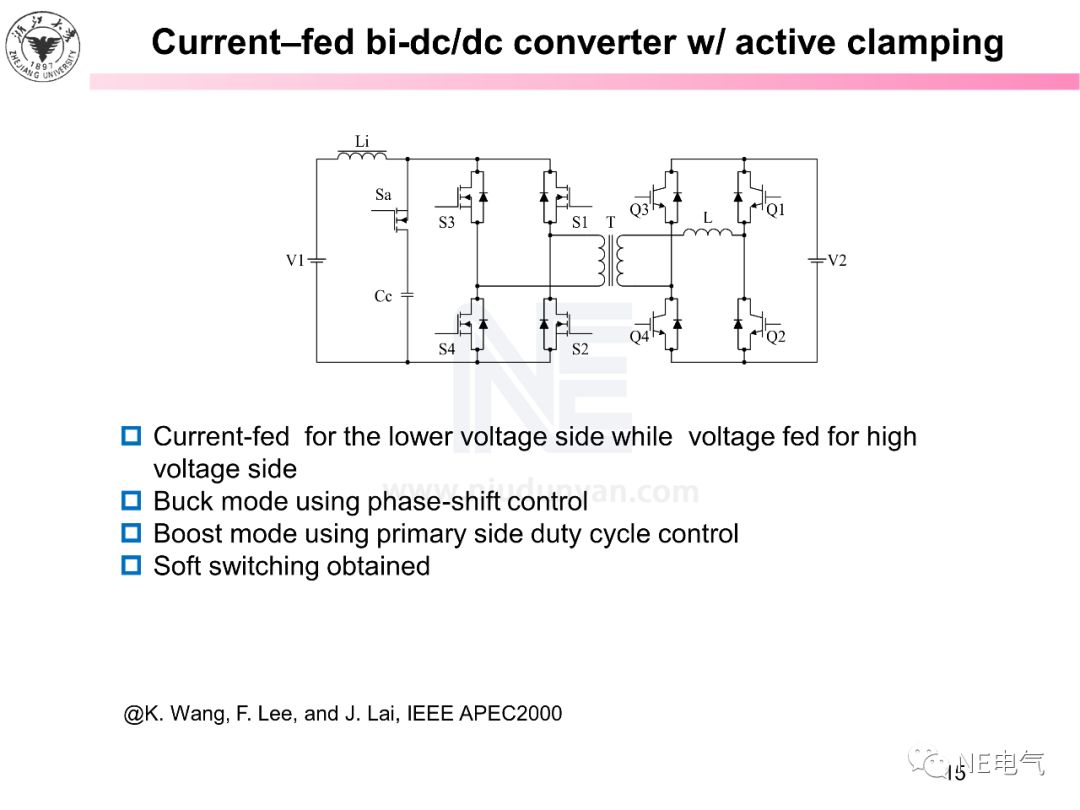 浙江大学 1897 ZHEJIANG UNIVERSITY

Current–fed bi-dc/dc converter w/ active clamping

Li
Sa
S3
S1
T
Q3
L
Q1
V1
V2
Cc
S4
S2
Q4
Q2

INE
www.niudunyan.com

Current-fed for the lower voltage side while voltage fed for high voltage side
Buck mode using phase-shift control
Boost mode using primary side duty cycle control
Soft switching obtained

@K. Wang, F. Lee, and J. Lai, IEEE APEC2000

INE电气

15